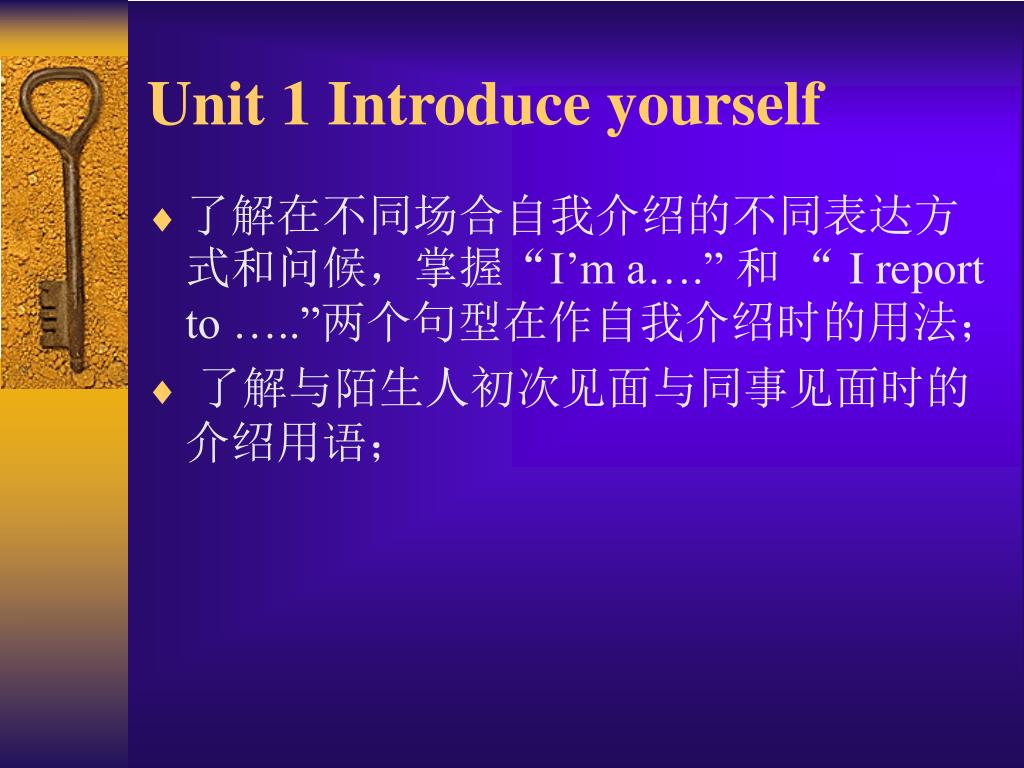 Unit 1 Introduce yourself

♦ 了解在不同场合自我介绍的不同表达方式和问候，掌握“I’m a….” 和 “ I report to …..”两个句型在作自我介绍时的用法；

♦ 了解与陌生人初次见面与同事见面时的介绍用语；